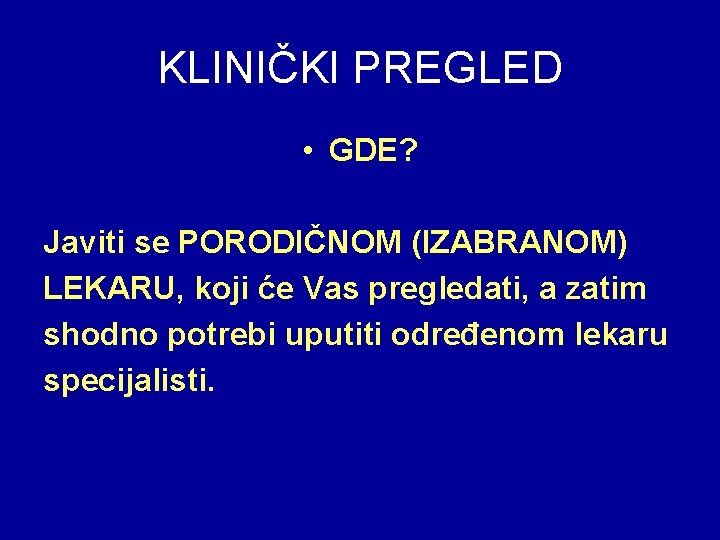 KLINIČKI PREGLED

• GDE?

Javiti se PORODIČNOM (IZABRANOM) LEKARU, koji će Vas pregledati, a zatim shodno potrebi uputiti određenom lekaru specijalisti.